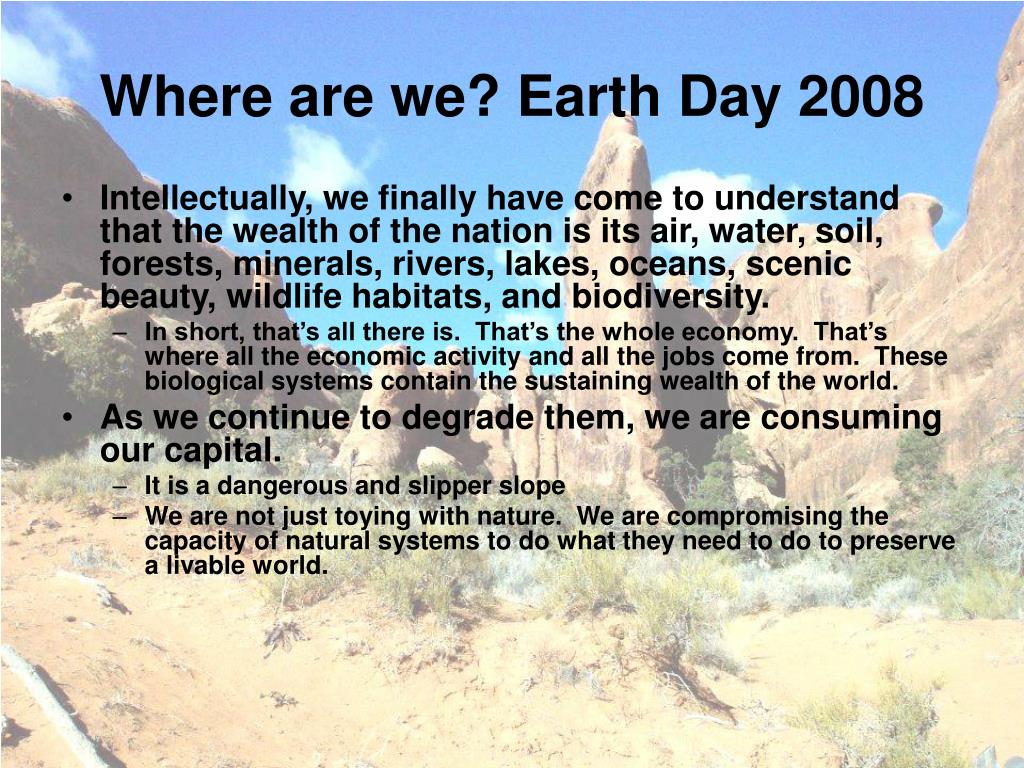 Where are we? Earth Day 2008

• Intellectually, we finally have come to understand that the wealth of the nation is its air, water, soil, forests, minerals, rivers, lakes, oceans, scenic beauty, wildlife habitats, and biodiversity.
– In short, that's all there is. That's the whole economy. That's where all the economic activity and all the jobs come from. These biological systems contain the sustaining wealth of the world.
• As we continue to degrade them, we are consuming our capital.
– It is a dangerous and slipper slope
– We are not just toying with nature. We are compromising the capacity of natural systems to do what they need to do to preserve a livable world.